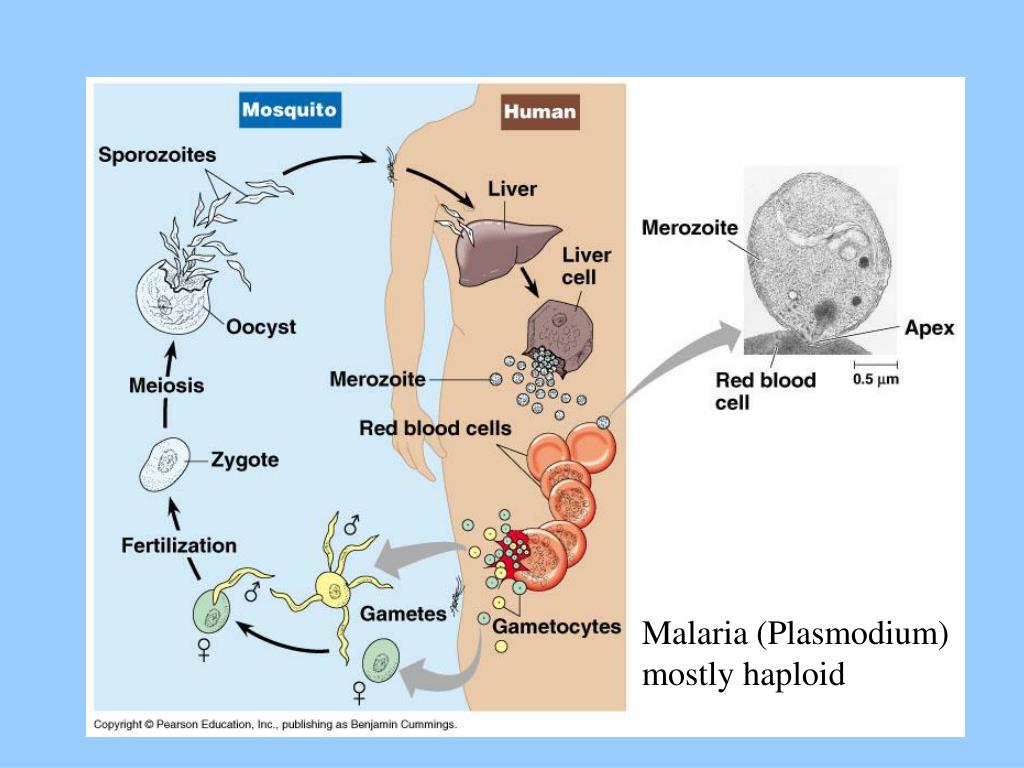 Mosquito

Human

Sporozoites

Liver

Liver cell

Oocyst

Meiosis

Merozoite

Red blood cells

Zygote

Fertilization

♂

♂

Gametes

Gametocytes

♀

♀

Merozoite

Apex

Red blood cell

0.5 $\mu$m

Malaria (Plasmodium) mostly haploid

Copyright © Pearson Education, Inc., publishing as Benjamin Cummings.